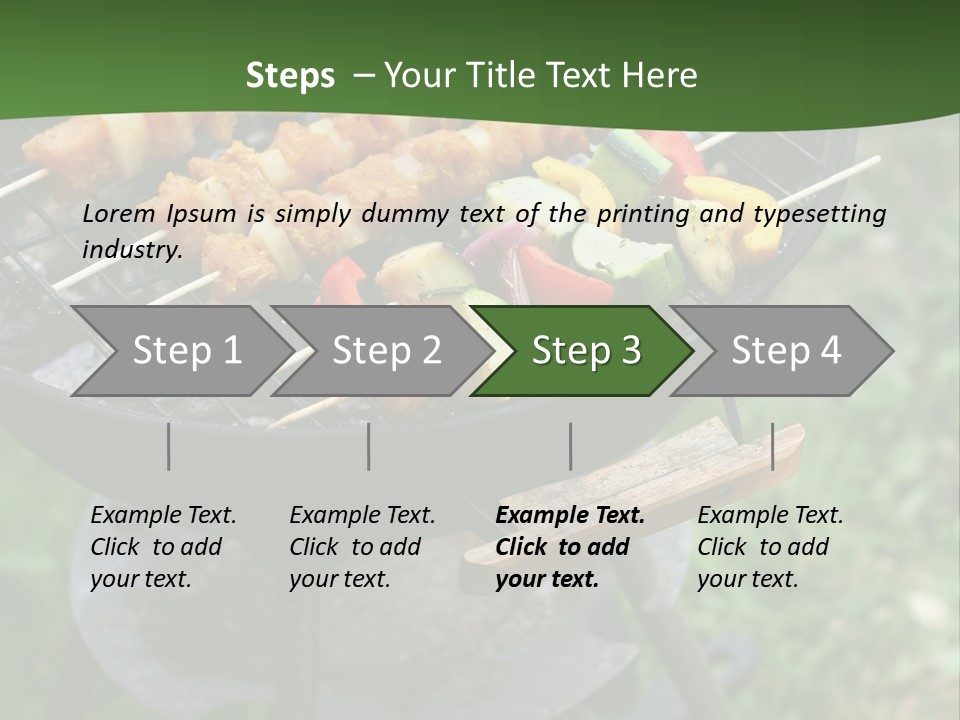 Steps – Your Title Text Here

Lorem Ipsum is simply dummy text of the printing and typesetting industry.

Step 1

Step 2

Step 3

Step 4

Example Text. Click to add your text.

Example Text. Click to add your text.

Example Text. Click to add your text.

Example Text. Click to add your text.